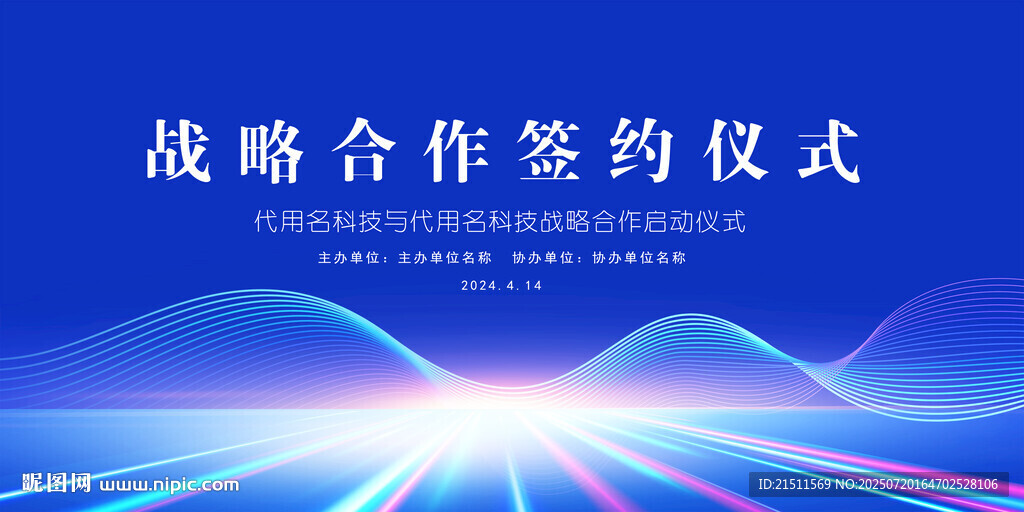 战略合作签约仪式

代用名科技与代用名科技战略合作启动仪式

主办单位：主办单位名称　协办单位：协办单位名称

2024.4.14

昵图网 www.nipic.com

ID:21511569 NO:20250720164702528106